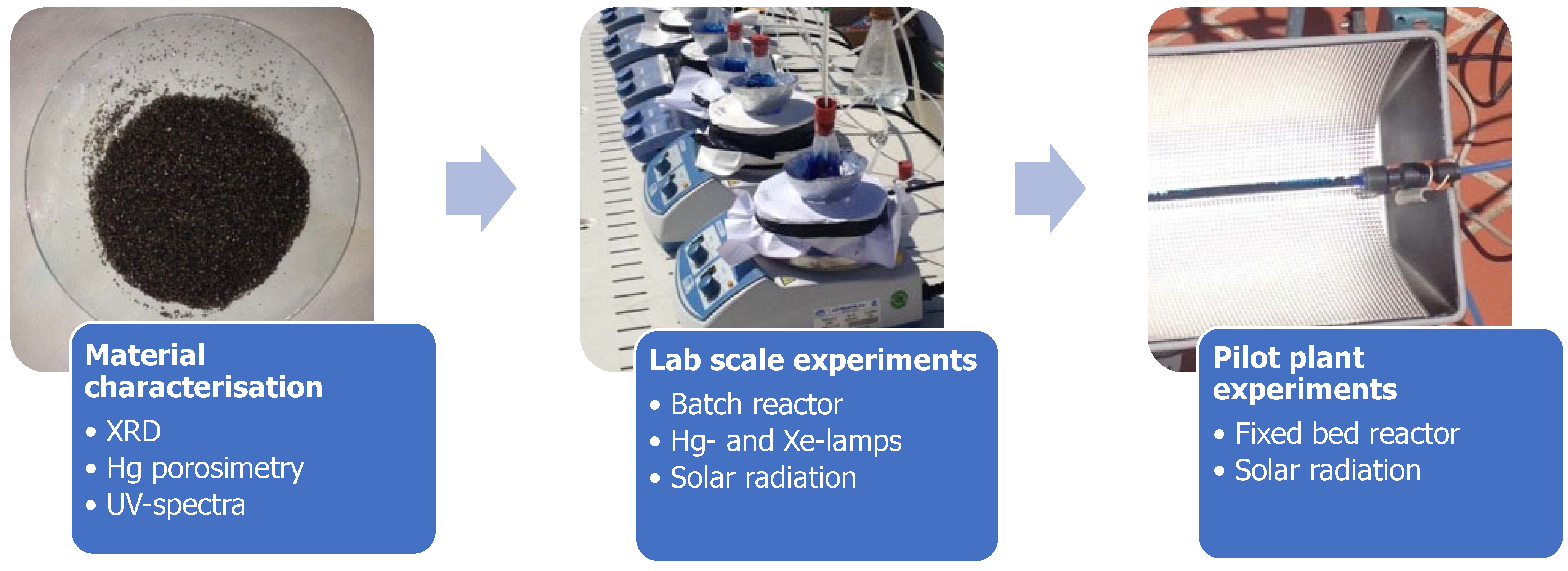 Material characterisation
• XRD
• Hg porosimetry
• UV-spectra

Lab scale experiments
• Batch reactor
• Hg- and Xe-lamps
• Solar radiation

Pilot plant experiments
• Fixed bed reactor
• Solar radiation